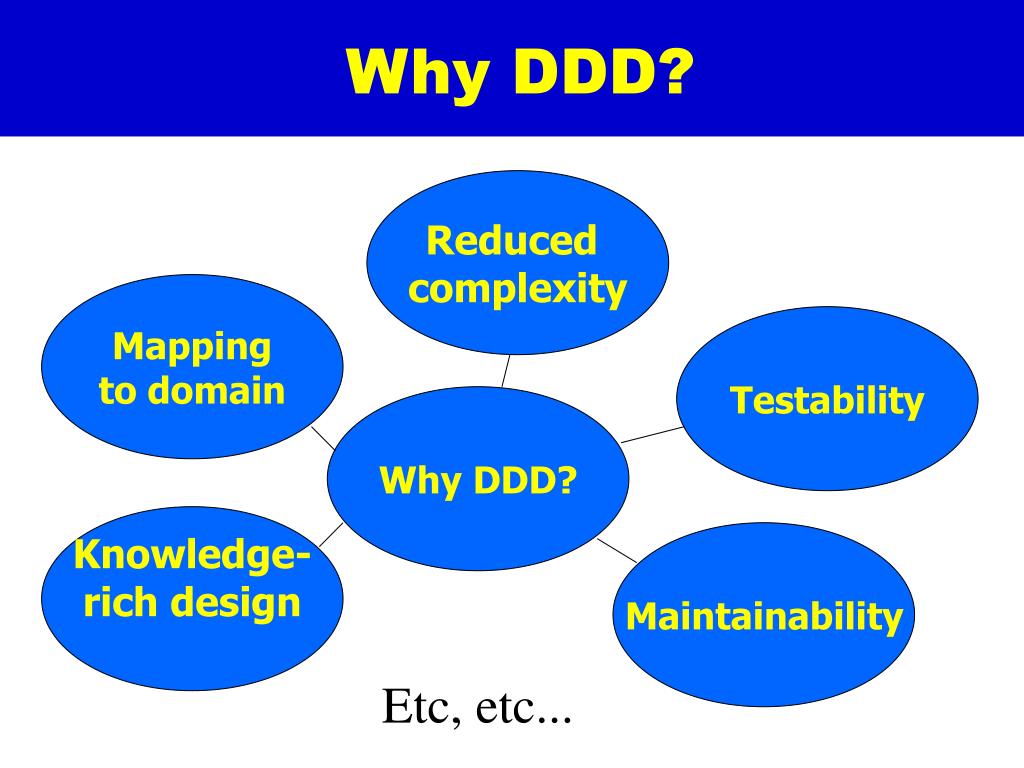 Why DDD?

Reduced complexity

Mapping to domain

Testability

Why DDD?

Knowledge-rich design

Maintainability

Etc, etc...